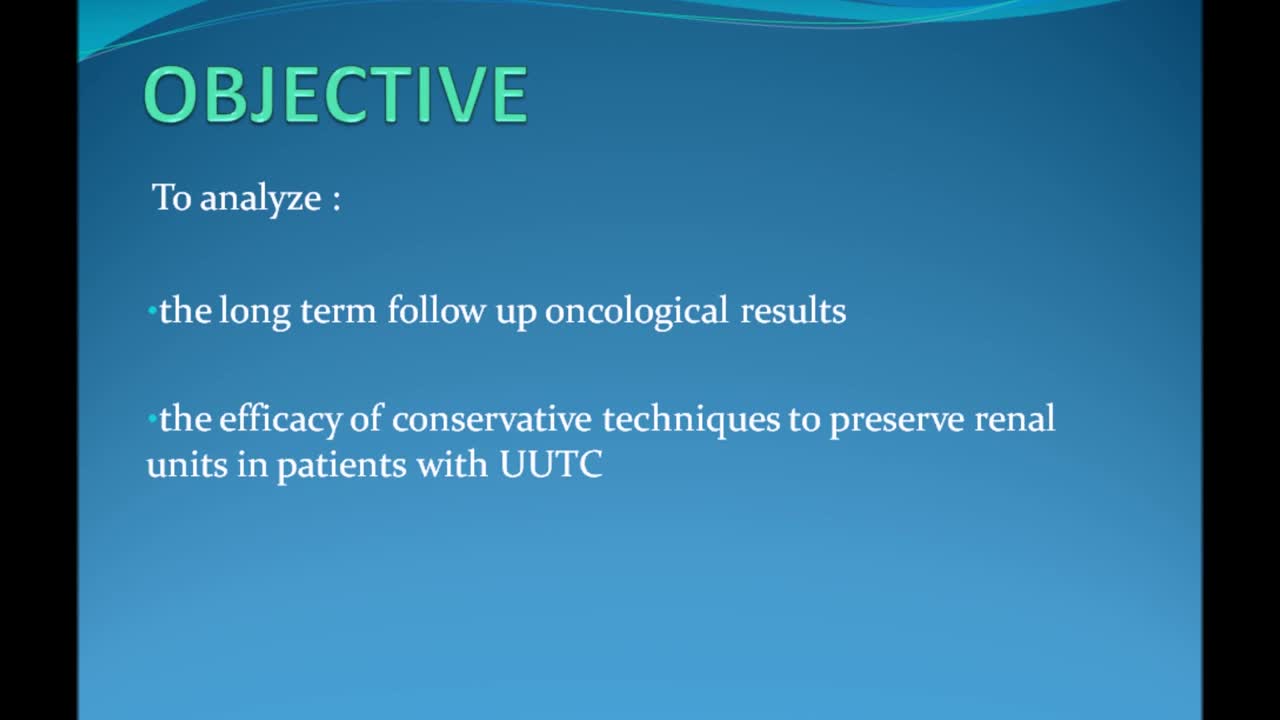 OBJECTIVE

To analyze :

•the long term follow up oncological results

•the efficacy of conservative techniques to preserve renal units in patients with UUTC